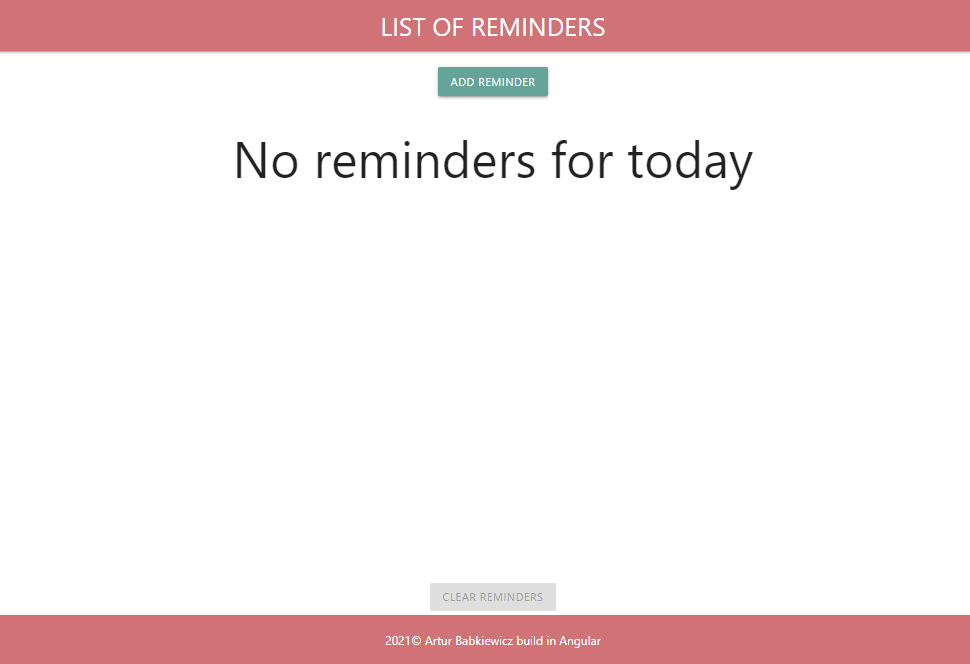 LIST OF REMINDERS

ADD REMINDER

No reminders for today

CLEAR REMINDERS

2021© Artur Babkiewicz build in Angular